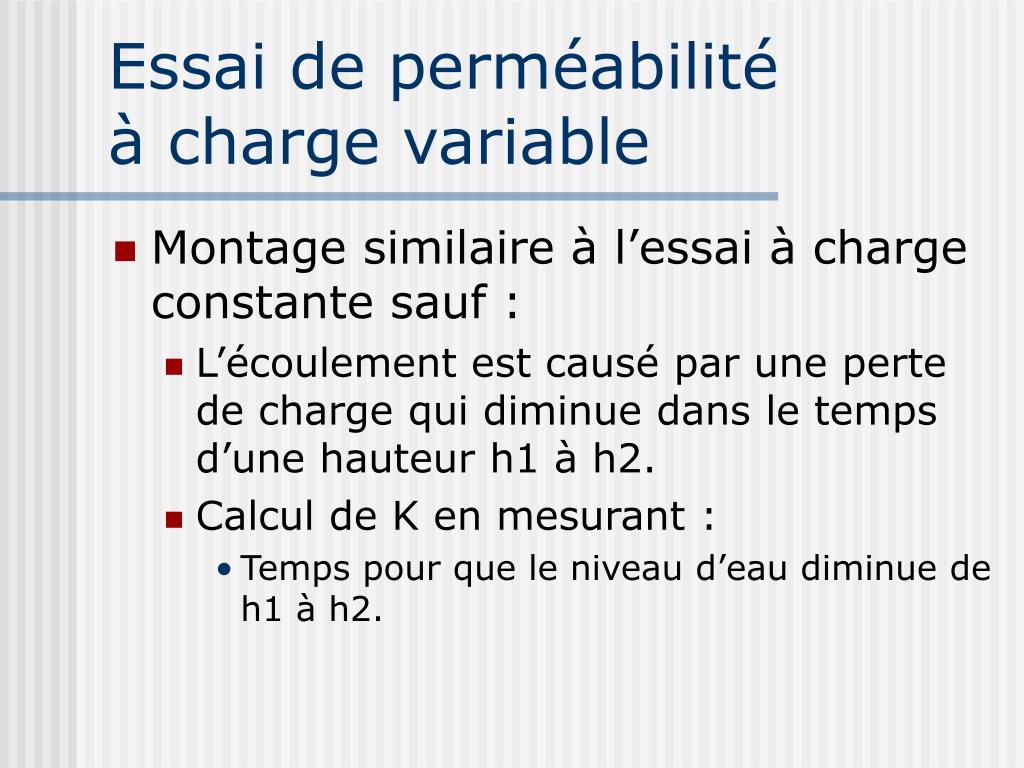 Essai de perméabilité
à charge variable

Montage similaire à l’essai à charge constante sauf :

L’écoulement est causé par une perte de charge qui diminue dans le temps d’une hauteur h1 à h2.

Calcul de K en mesurant :

Temps pour que le niveau d’eau diminue de h1 à h2.